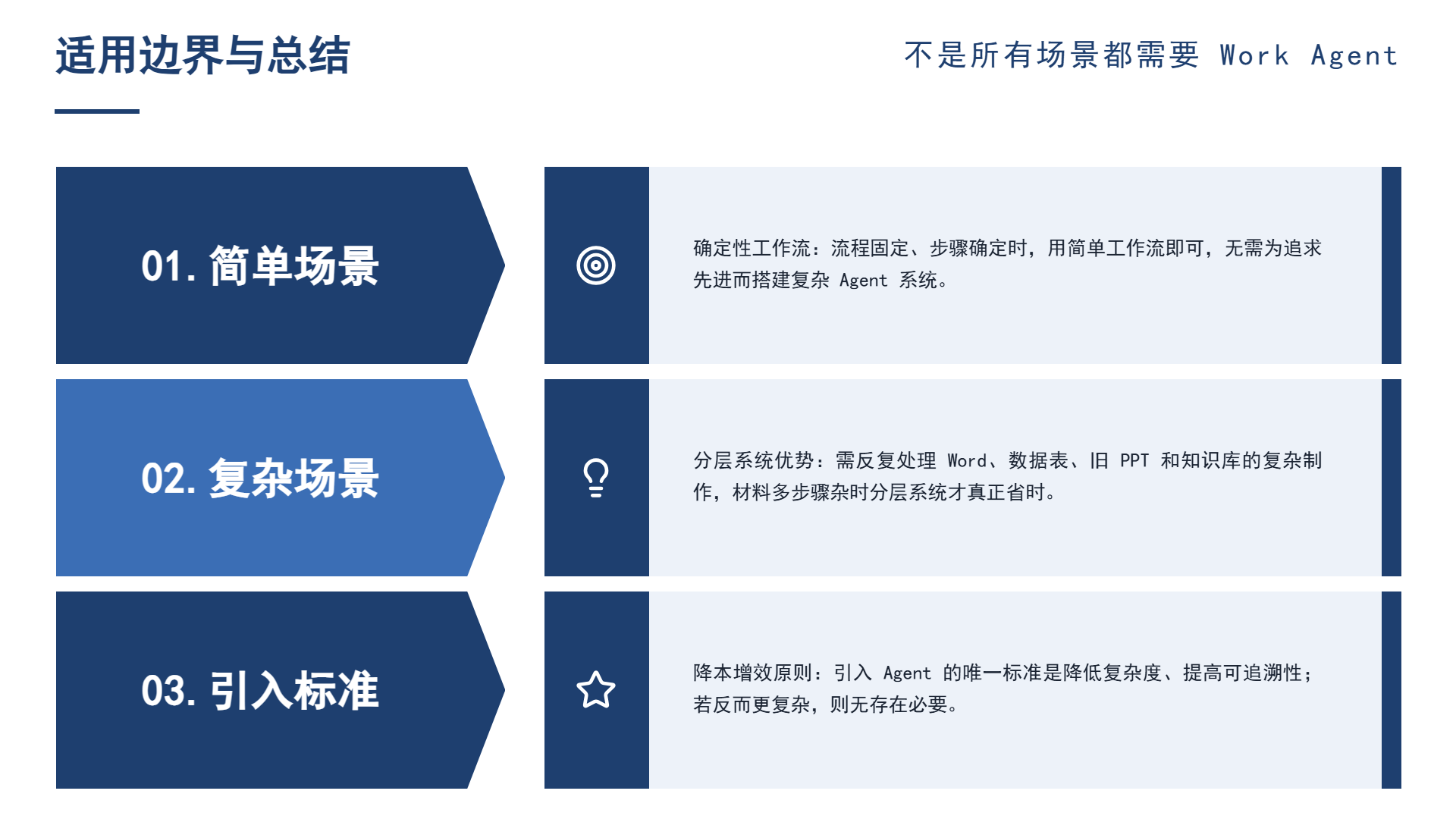 适用边界与总结

不是所有场景都需要 Work Agent

01. 简单场景

确定性工作流：流程固定、步骤确定时，用简单工作流即可，无需为追求先进而搭建复杂 Agent 系统。

02. 复杂场景

分层系统优势：需反复处理 Word、数据表、旧 PPT 和知识库的复杂制作，材料多步骤杂时分层系统才真正省时。

03. 引入标准

降本增效原则：引入 Agent 的唯一标准是降低复杂度、提高可追溯性；若反而更复杂，则无存在必要。